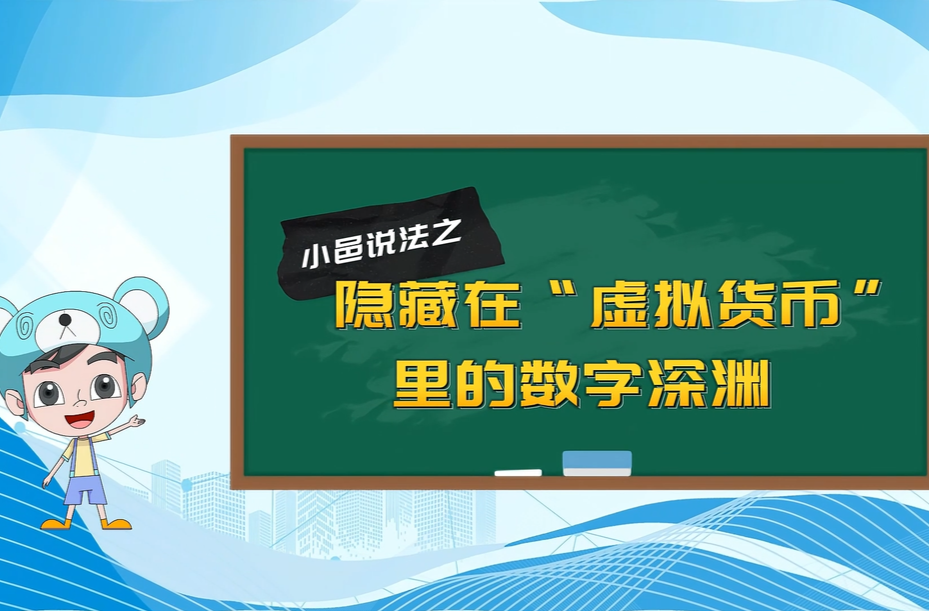 小邑说法之

隐藏在“虚拟货币”里的数字深渊